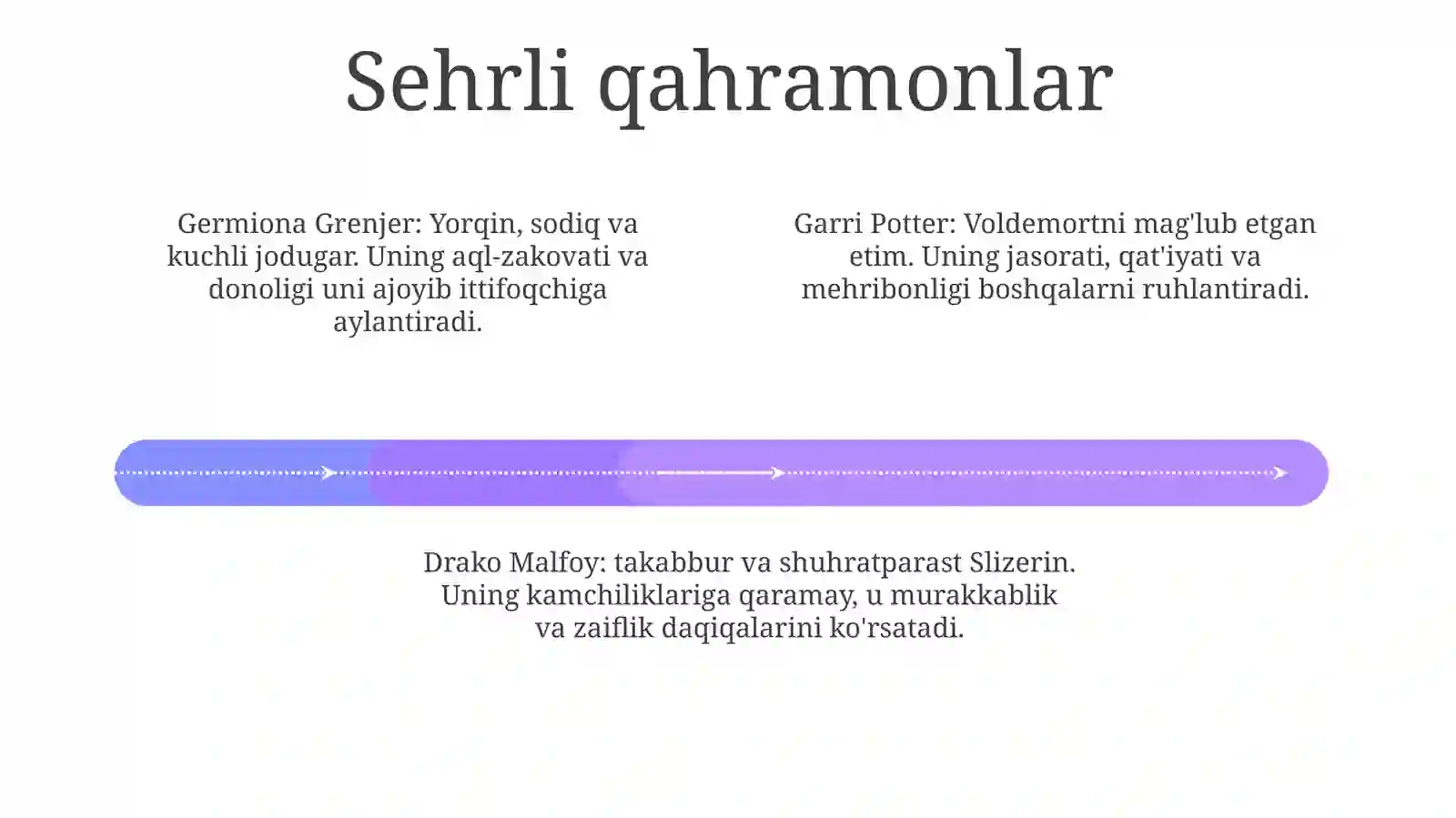 Sehrli qahramonlar

Germiona Grenjer: Yorqin, sodiq va kuchli jodugar. Uning aql-zakovati va donoligi uni ajoyib ittifoqchiga aylantiradi.

Garri Potter: Voldemortni mag'lub etgan etim. Uning jasorati, qat'iyati va mehribonligi boshqalarni ruhlantiradi.

Drako Malfoy: takabbur va shuhratparast Slizerin. Uning kamchiliklariga qaramay, u murakkablik va zaiflik daqiqalarini ko'rsatadi.